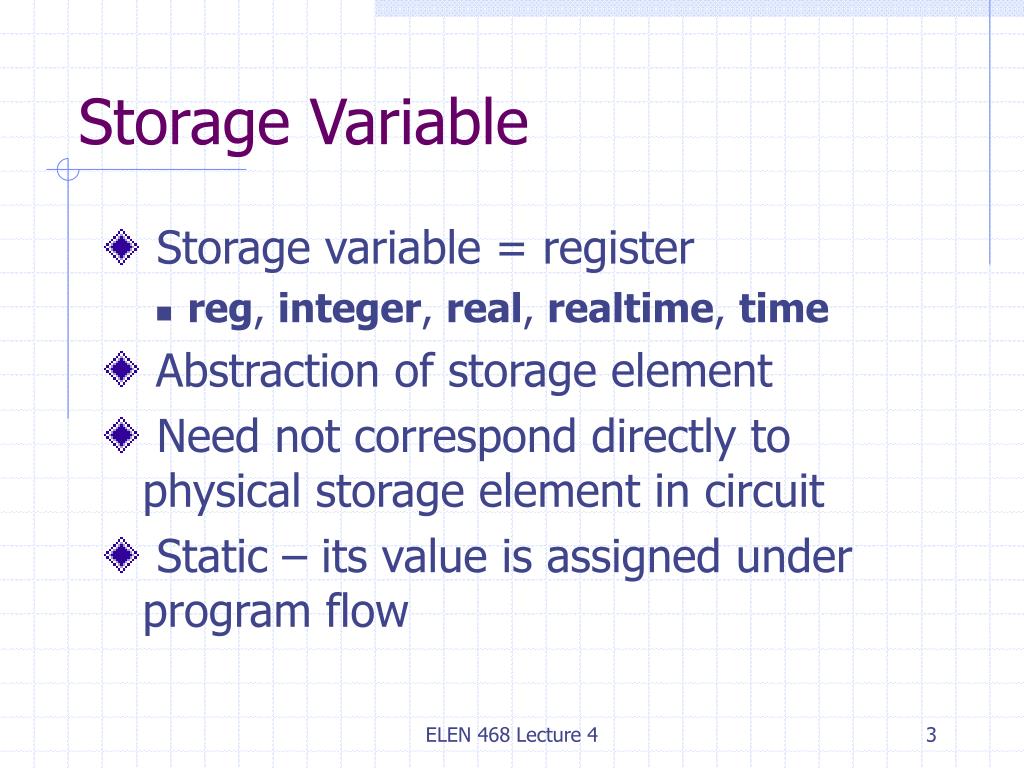 Storage Variable

Storage variable = register

reg, integer, real, realtime, time

Abstraction of storage element

Need not correspond directly to physical storage element in circuit

Static – its value is assigned under program flow

ELEN 468 Lecture 4

3